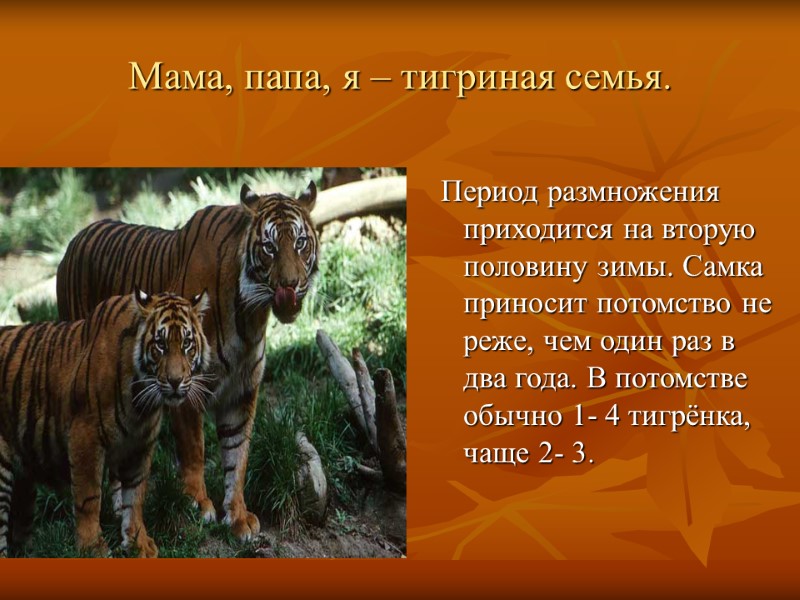 Мама, папа, я – тигриная семья.

Период размножения приходится на вторую половину зимы. Самка приносит потомство не реже, чем один раз в два года. В потомстве обычно 1- 4 тигрёнка, чаще 2- 3.